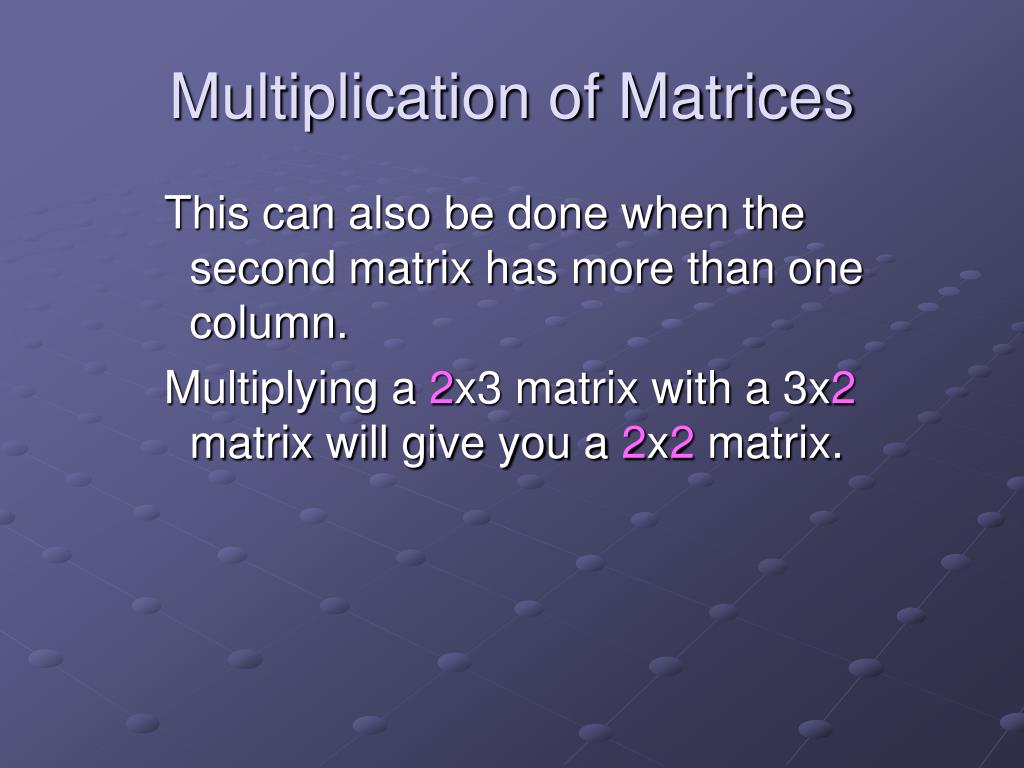 Multiplication of Matrices

This can also be done when the second matrix has more than one column.

Multiplying a 2x3 matrix with a 3x2 matrix will give you a 2x2 matrix.